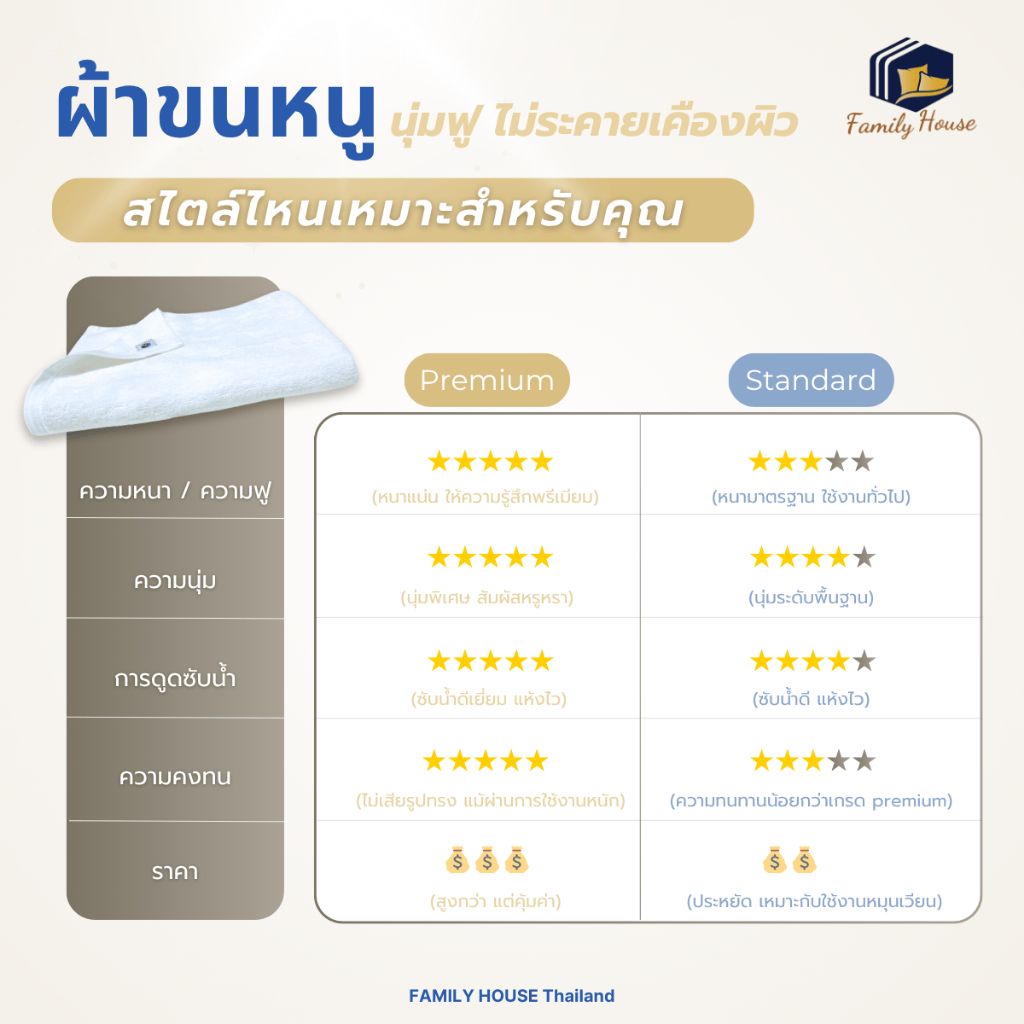 ผ้าขนหนู นุ่มฟู ไม่ระคายเคืองผิว

Family House

สไตล์ไหนเหมาะสำหรับคุณ

| | Premium | Standard |
|---|---|---|
| ความหนา / ความฟู | ★★★★★ (หนาแน่น ให้ความรู้สึกพรีเมียม) | ★★★★★ (หนามาตรฐาน ใช้งานทั่วไป) |
| ความนุ่ม | ★★★★★ (นุ่มพิเศษ สัมผัสหรูหรา) | ★★★★★ (นุ่มระดับพื้นฐาน) |
| การดูดซับน้ำ | ★★★★★ (ซับน้ำดีเยี่ยม แห้งไว) | ★★★★★ (ซับน้ำดี แห้งไว) |
| ความคงทน | ★★★★★ (ไม่เสียรูปทรง แม้ผ่านการใช้งานหนัก) | ★★★★★ (ความทนทานน้อยกว่าเกรด premium) |
| ราคา | 💰💰💰 (สูงกว่า แต่คุ้มค่า) | 💰💰 (ประหยัด เหมาะกับใช้งานหมุนเวียน) |

FAMILY HOUSE Thailand